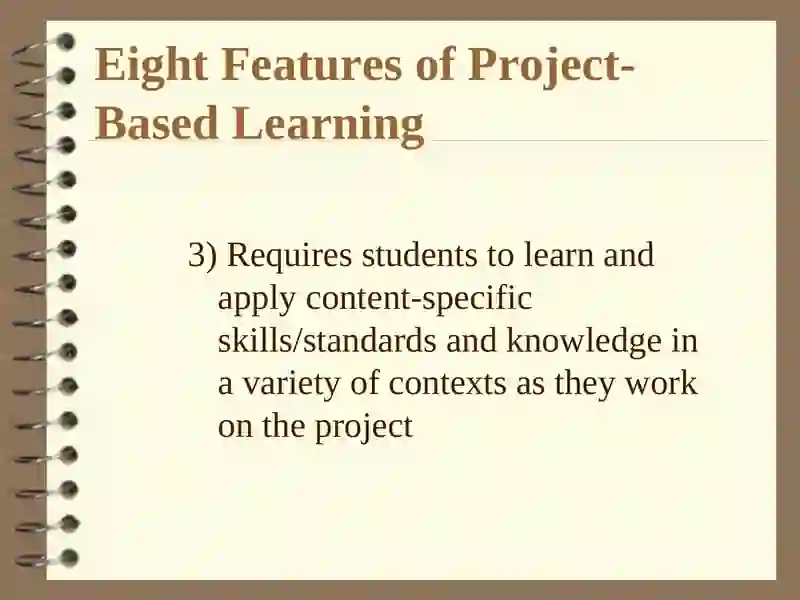 Eight Features of Project-Based Learning

3) Requires students to learn and apply content-specific skills/standards and knowledge in a variety of contexts as they work on the project